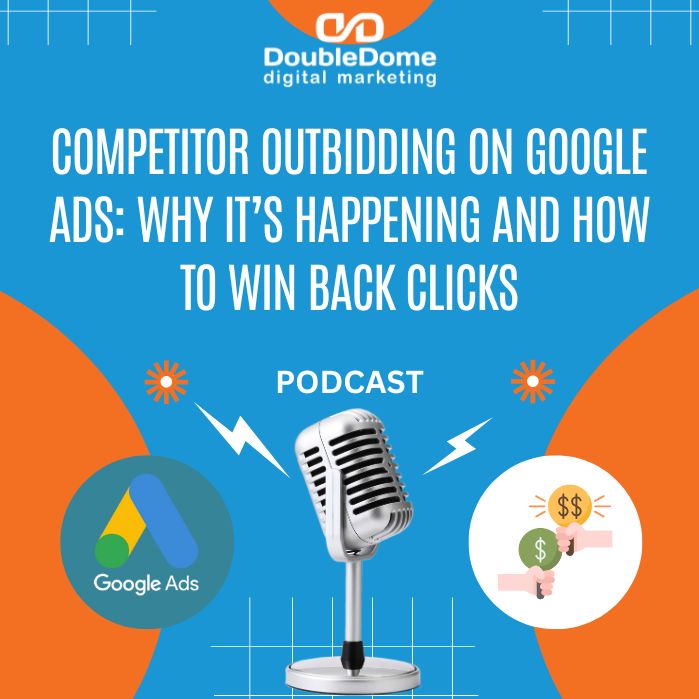 DoubleDome
digital marketing

COMPETITOR OUTBIDDING ON GOOGLE ADS: WHY IT'S HAPPENING AND HOW TO WIN BACK CLICKS

PODCAST

Google Ads

$$

$